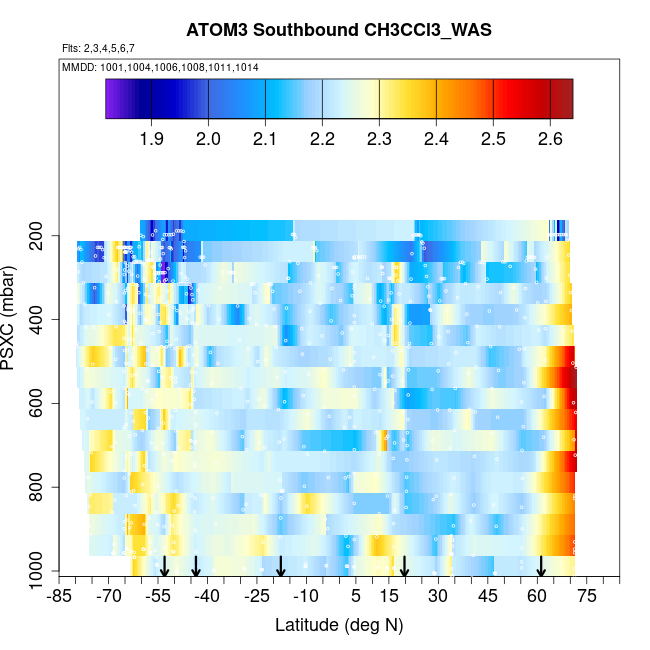 ATOM3 Southbound CH3CCl3_WAS

Flts: 2,3,4,5,6,7

MMDD: 1001,1004,1006,1008,1011,1014

1.9 2.0 2.1 2.2 2.3 2.4 2.5 2.6

PSXC (mbar)

200
400
600
800
1000

-85 -70 -55 -40 -25 -10 5 15 30 45 60 75

Latitude (deg N)